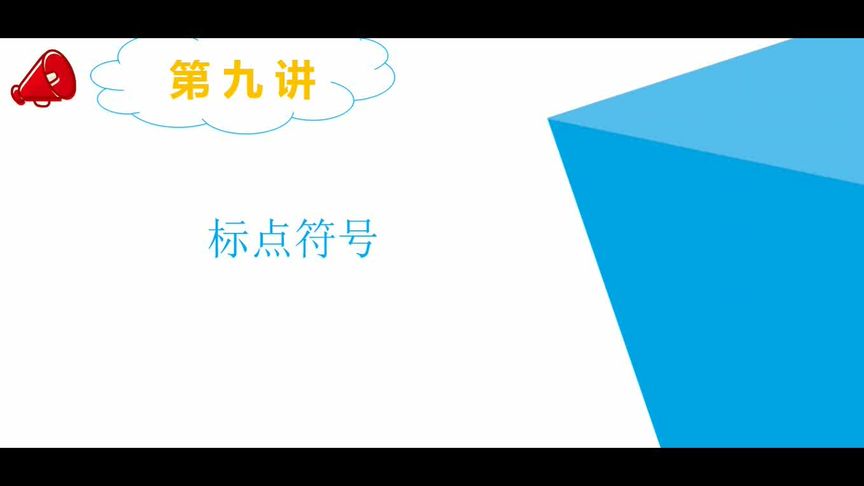 第九讲

标点符号